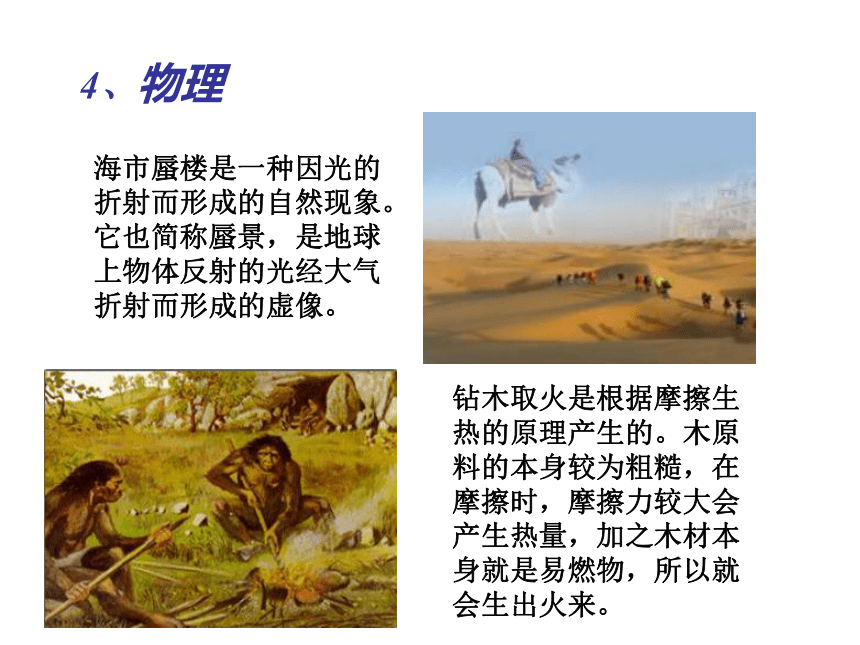 4、物理

海市蜃楼是一种因光的折射而形成的自然现象。它也简称蜃景，是地球上物体反射的光经大气折射而形成的虚像。

钻木取火是根据摩擦生热的原理产生的。木原料的本身较为粗糙，在摩擦时，摩擦力较大会产生热量，加之木材本身就是易燃物，所以就会生出火来。